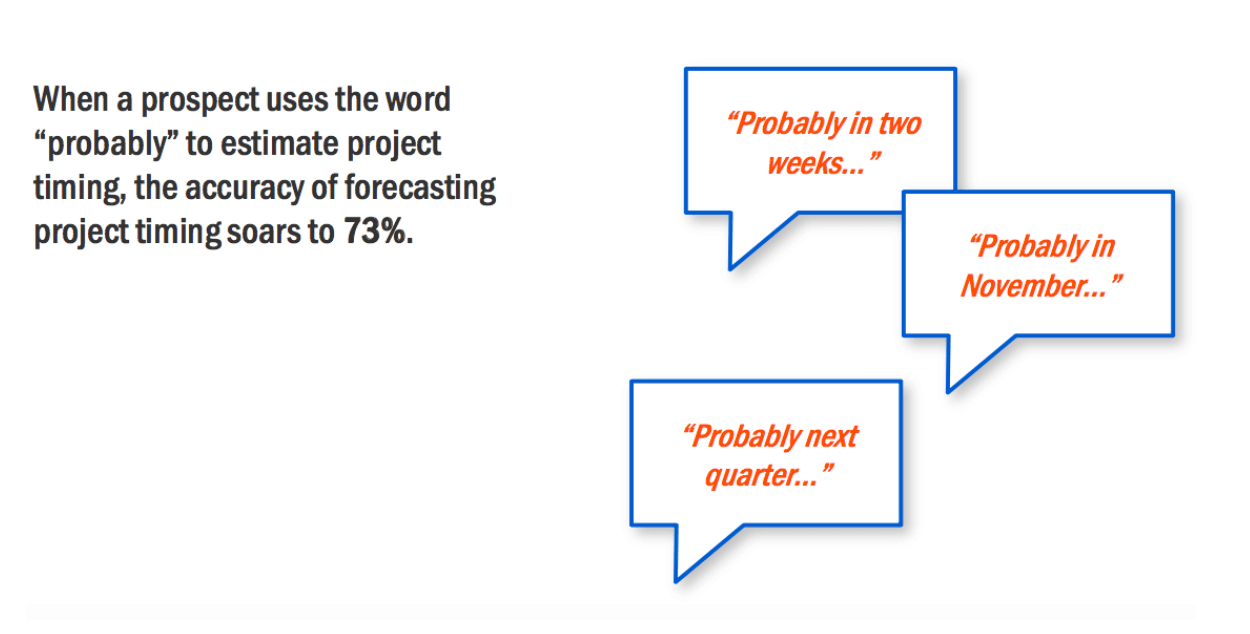 When a prospect uses the word “probably” to estimate project timing, the accuracy of forecasting project timing soars to 73%.

“Probably in two weeks…”

“Probably in November…”

“Probably next quarter…”